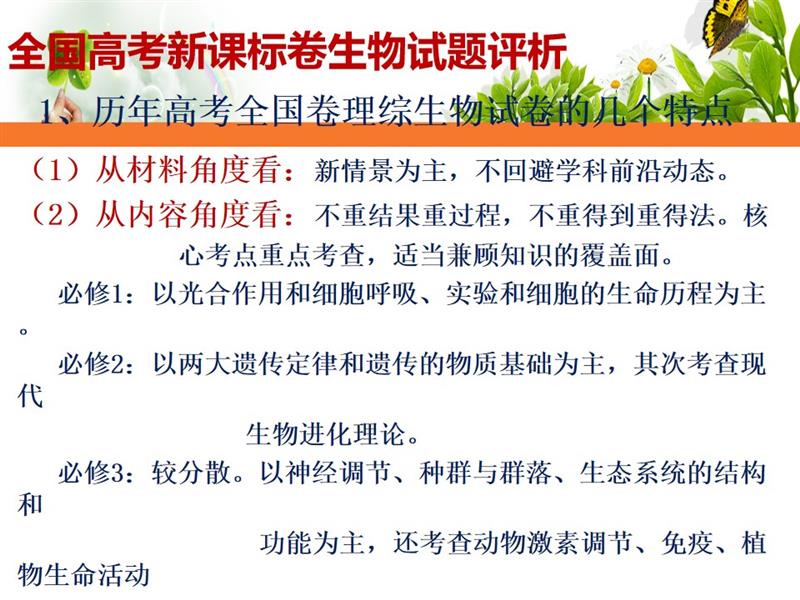 全国高考新课标卷生物试题评析

1、历年高考全国卷理综生物试卷的几个特点

（1）从材料角度看：新情景为主，不回避学科前沿动态。

（2）从内容角度看：不重结果重过程，不重得到重得法。核心考点重点考查，适当兼顾知识的覆盖面。

必修1：以光合作用和细胞呼吸、实验和细胞的生命历程为主。

必修2：以两大遗传定律和遗传的物质基础为主，其次考查现代生物进化理论。

必修3：较分散。以神经调节、种群与群落、生态系统的结构和功能为主，还考查动物激素调节、免疫、植物生命活动